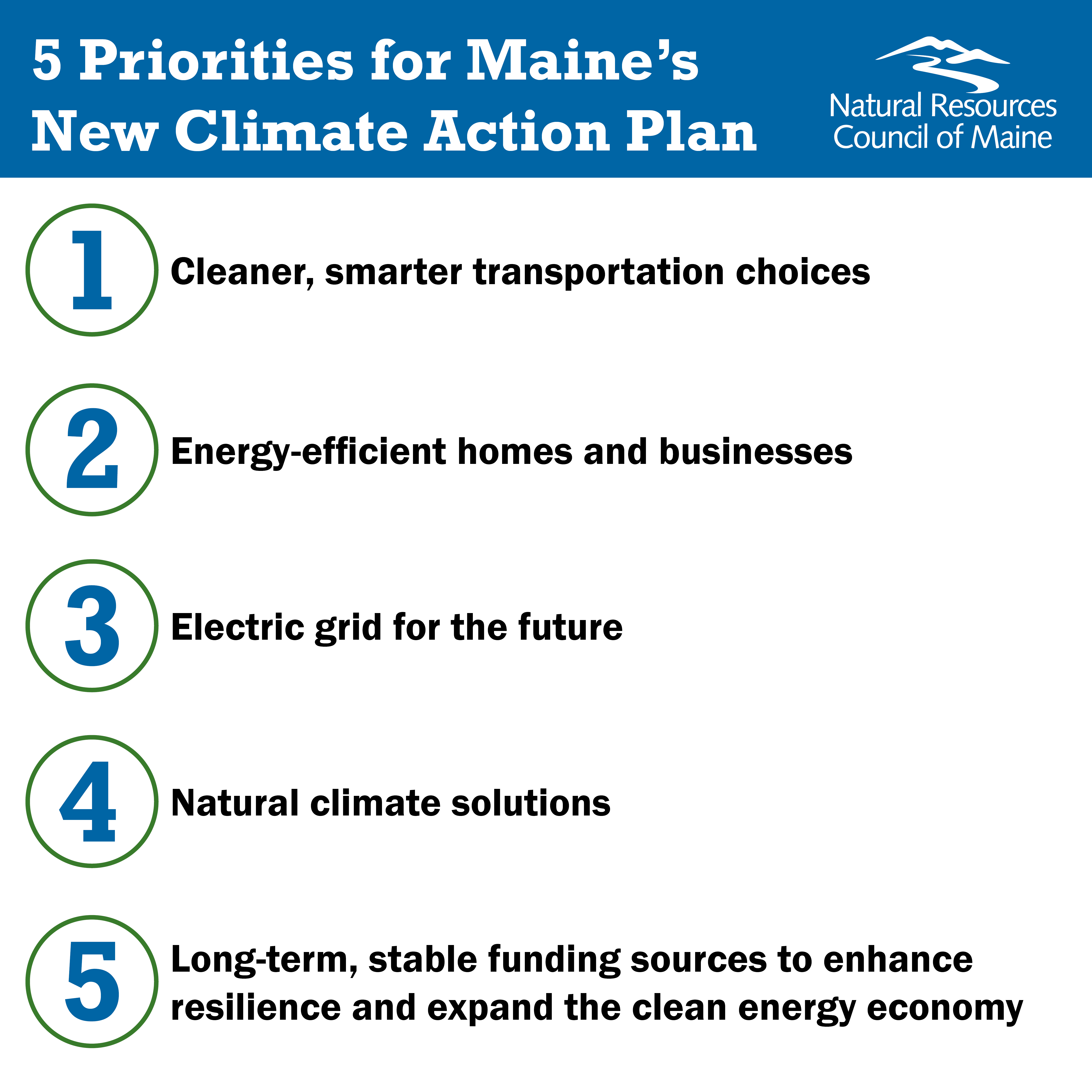 5 Priorities for Maine's New Climate Action Plan

Natural Resources Council of Maine

1 Cleaner, smarter transportation choices

2 Energy-efficient homes and businesses

3 Electric grid for the future

4 Natural climate solutions

5 Long-term, stable funding sources to enhance resilience and expand the clean energy economy